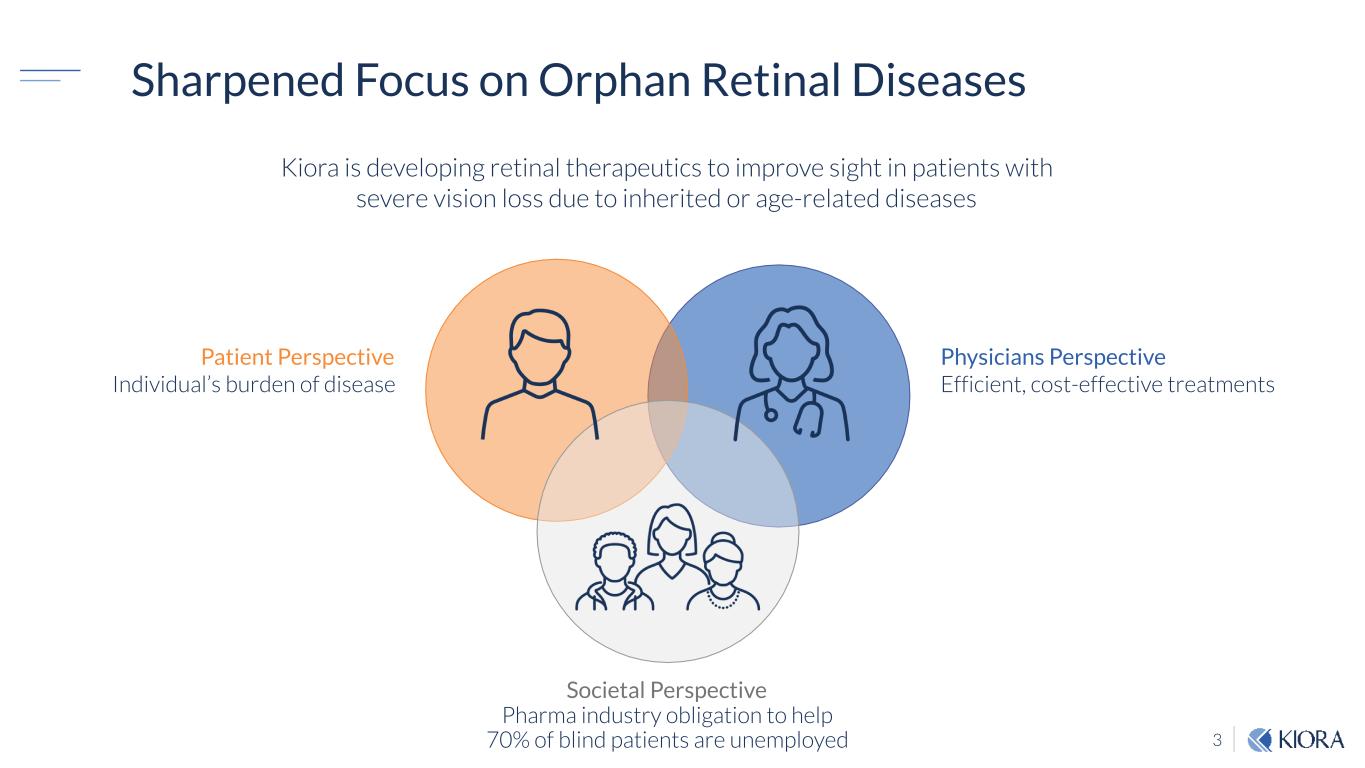 Sharpened Focus on Orphan Retinal Diseases

Kiora is developing retinal therapeutics to improve sight in patients with severe vision loss due to inherited or age-related diseases

Patient Perspective
Individual's burden of disease

Physicians Perspective
Efficient, cost-effective treatments

Societal Perspective
Pharma industry obligation to help
70% of blind patients are unemployed

3 KIORA